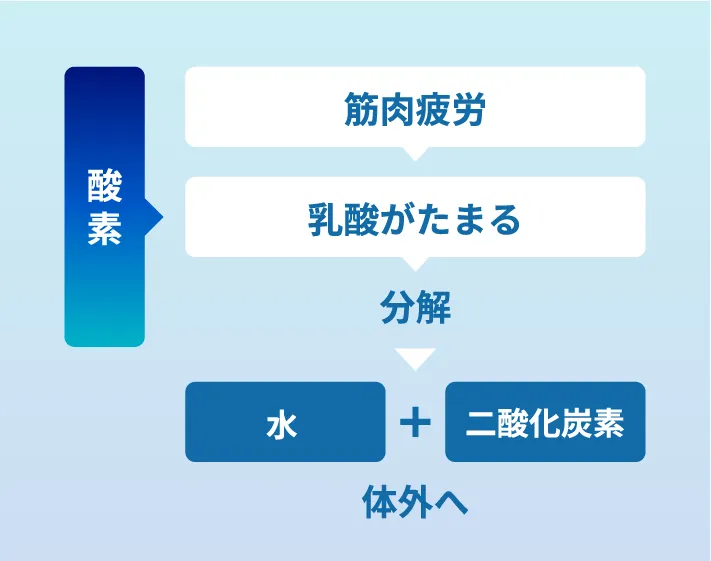 酸素

筋肉疲労

乳酸がたまる

分解

水 ＋ 二酸化炭素

体外へ